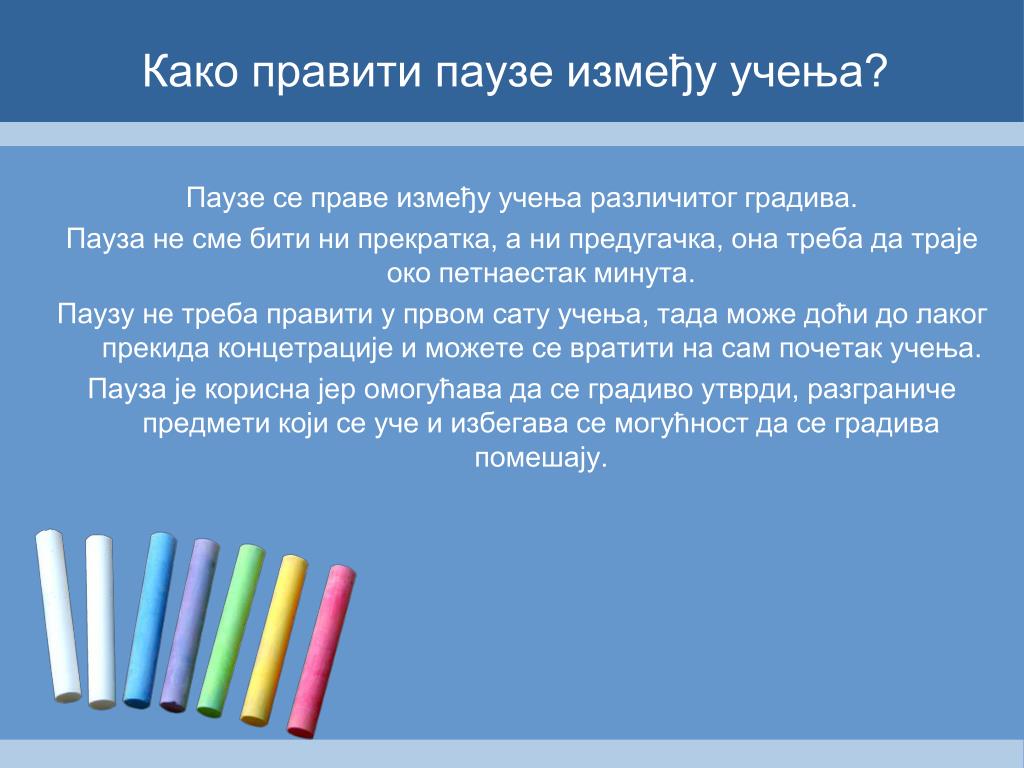 Како правити паузе између учења?

Паузе се праве између учења различитог градива.

Пауза не сме бити ни прекратка, а ни предугачка, она треба да траје око петнаестак минута.

Паузу не треба правити у првом сату учења, тада може доћи до лаког прекида концетрације и можете се вратити на сам почетак учења.

Пауза је корисна јер омогућава да се градиво утврди, разграниче предмети који се уче и избегава се могућност да се градива помешају.